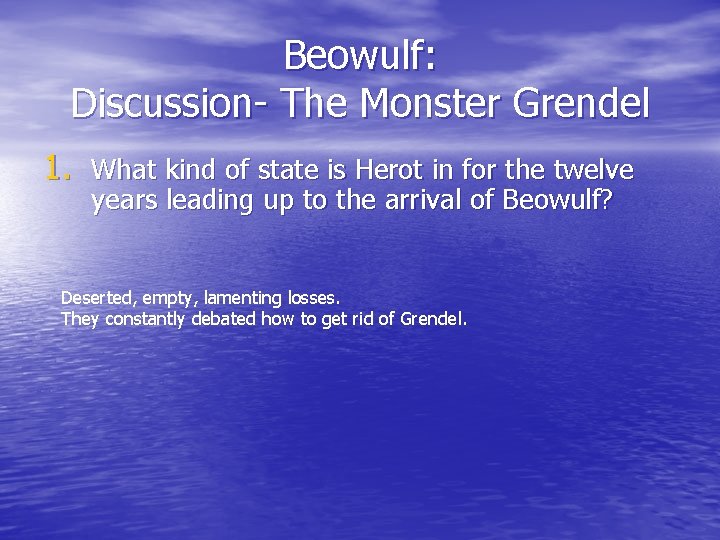 Beowulf:
Discussion- The Monster Grendel

1. What kind of state is Herot in for the twelve years leading up to the arrival of Beowulf?

Deserted, empty, lamenting losses.
They constantly debated how to get rid of Grendel.